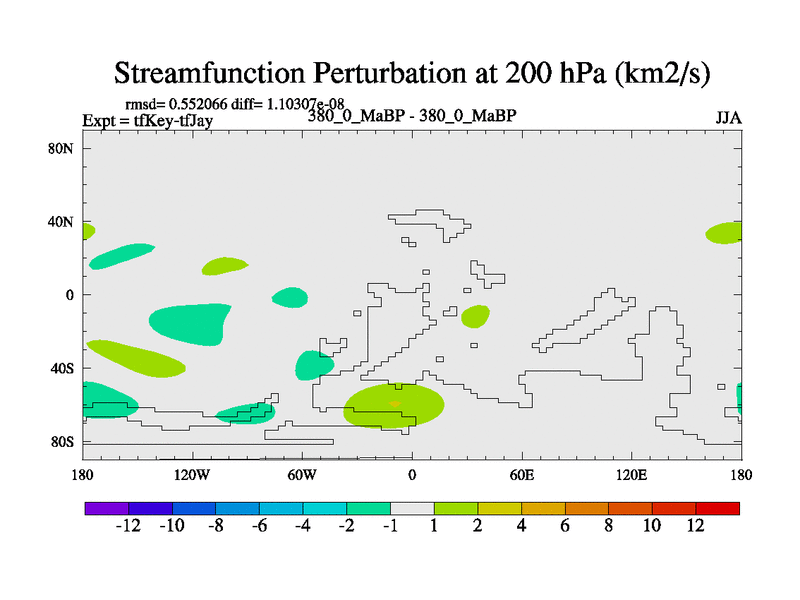 Streamfunction Perturbation at 200 hPa (km2/s)

rmsd= 0.552066 diff= 1.10307e-08
Expt = tfKey-tfJay 380_0_MaBP - 380_0_MaBP JJA

80N
40N
0
40S
80S

180 120W 60W 0 60E 120E 180

-12 -10 -8 -6 -4 -2 -1 1 2 4 6 8 10 12